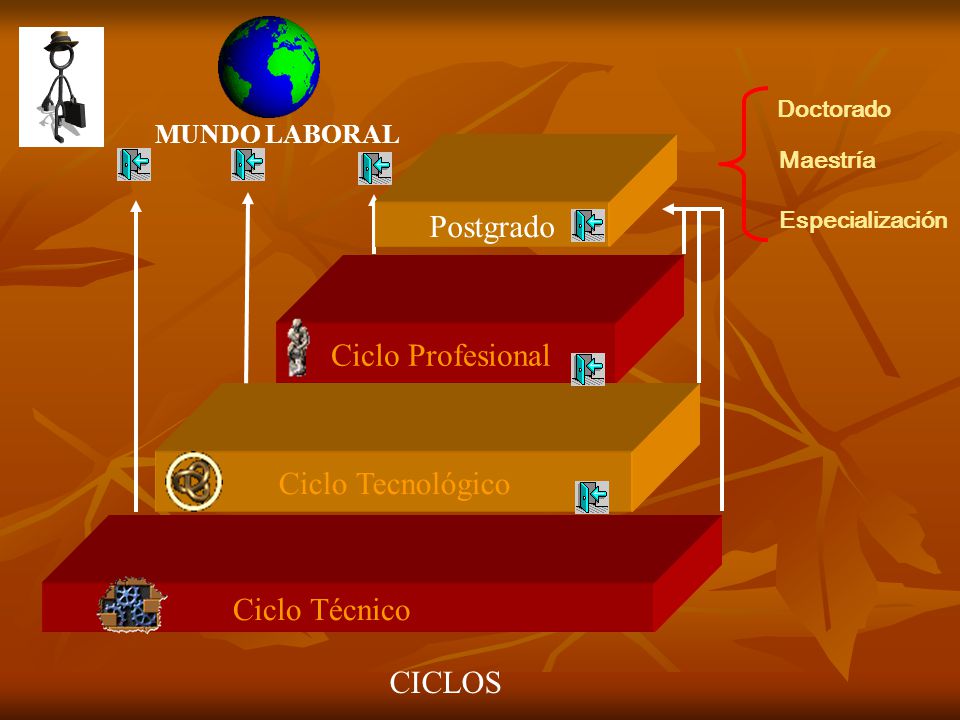 MUNDO LABORAL

Doctorado

Maestría

Especialización

Postgrado

Ciclo Profesional

Ciclo Tecnológico

Ciclo Técnico

CICLOS